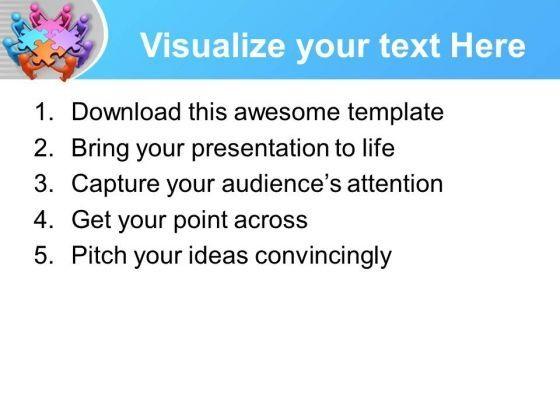 Visualize your text Here

1. Download this awesome template
2. Bring your presentation to life
3. Capture your audience's attention
4. Get your point across
5. Pitch your ideas convincingly